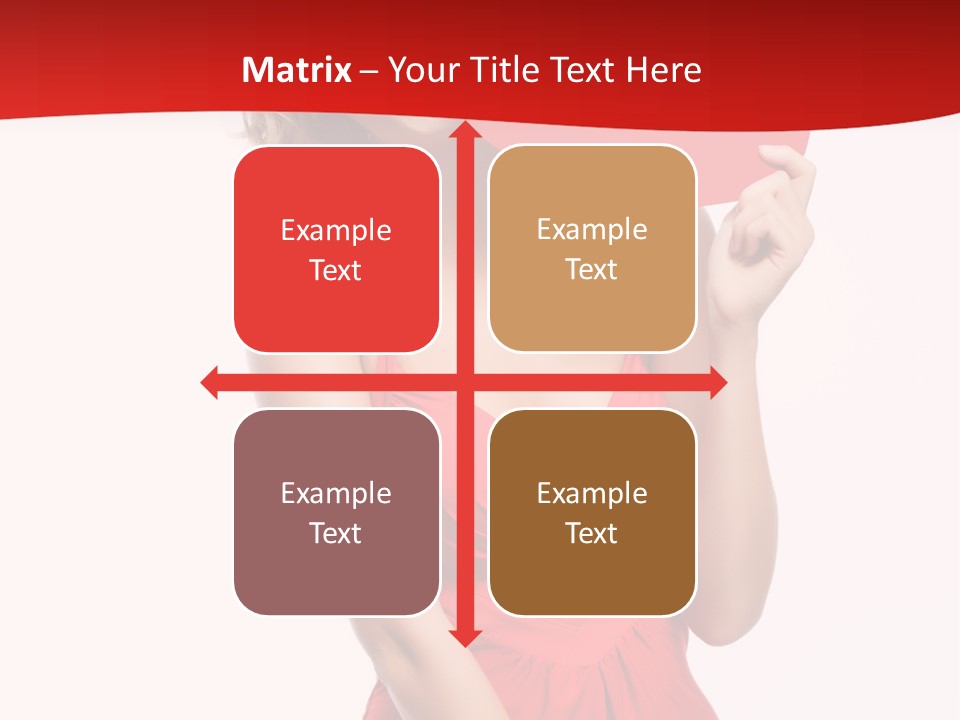 Matrix – Your Title Text Here

Example Text

Example Text

Example Text

Example Text